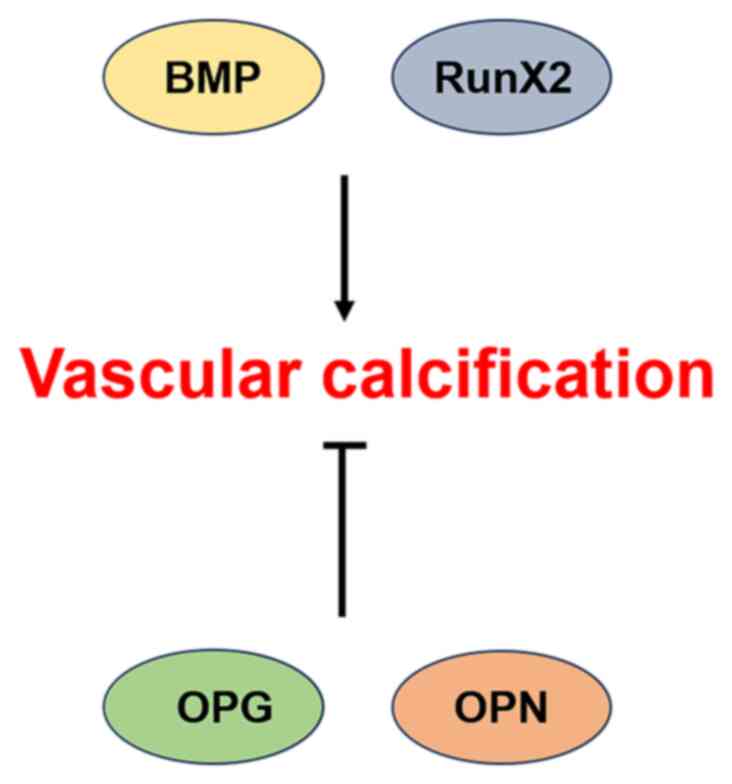 BMP
RunX2

Vascular calcification

OPG
OPN